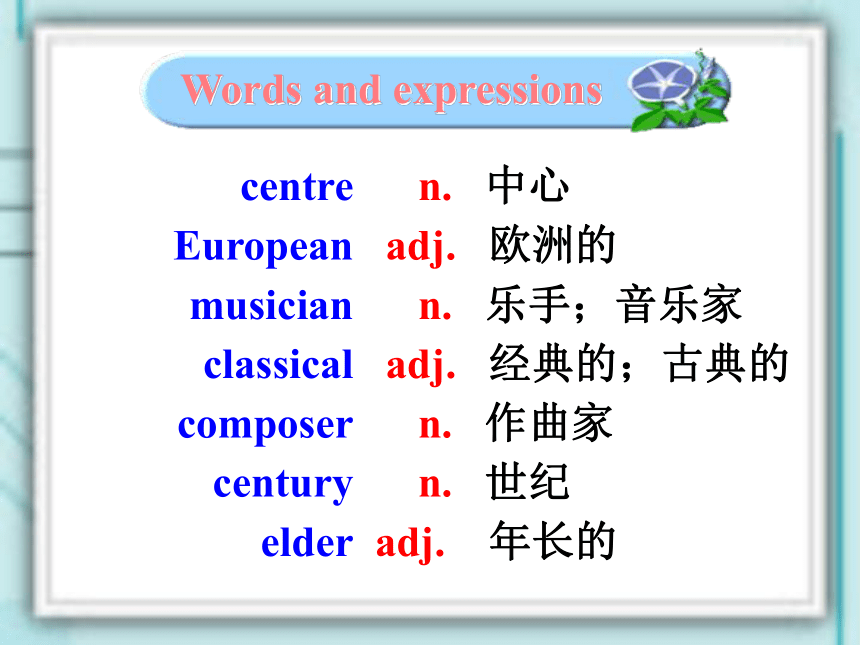 Words and expressions

centre n. 中心
European adj. 欧洲的
musician n. 乐手；音乐家
classical adj. 经典的；古典的
composer n. 作曲家
century n. 世纪
elder adj. 年长的